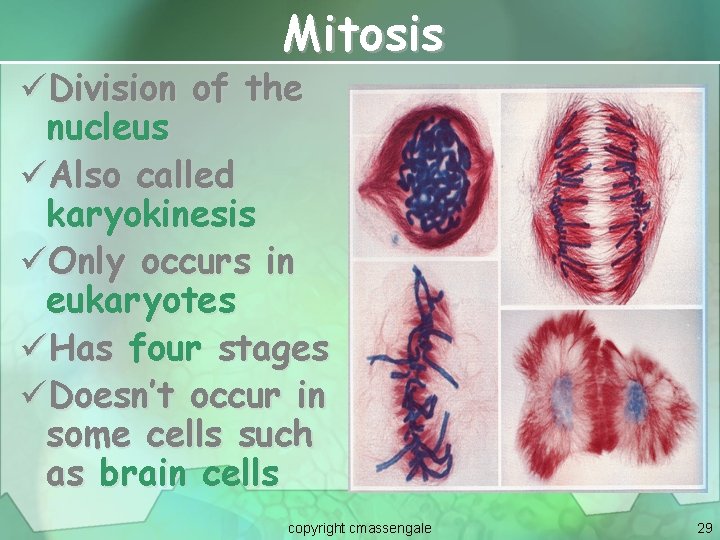 Mitosis

✓Division of the nucleus

✓Also called karyokinesis

✓Only occurs in eukaryotes

✓Has four stages

✓Doesn't occur in some cells such as brain cells

copyright cmassengale

29